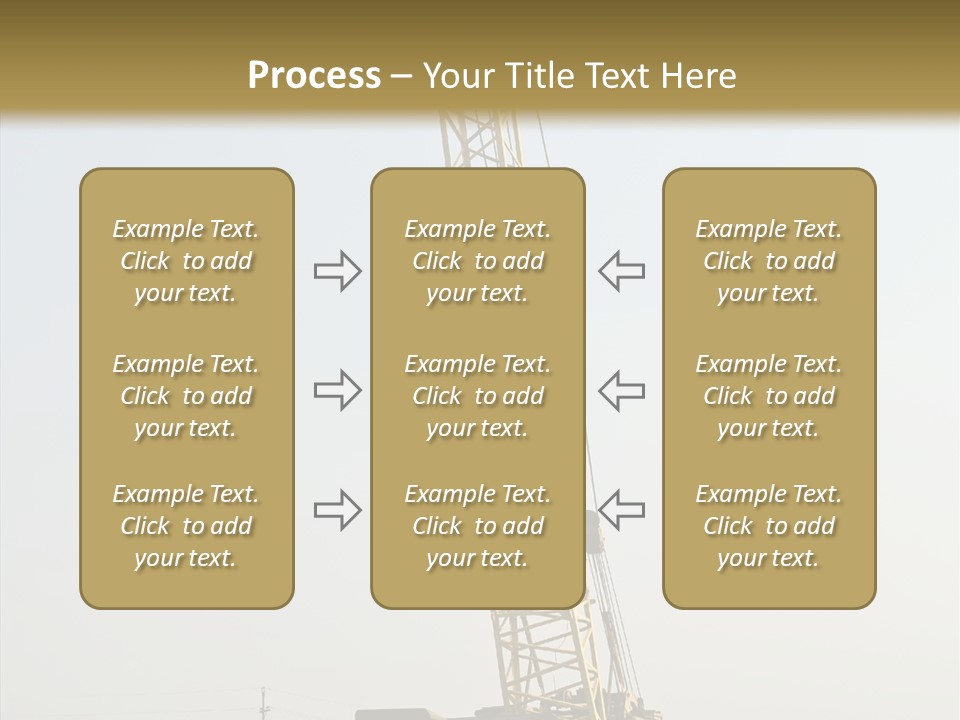 Process – Your Title Text Here

Example Text. Click to add your text.

Example Text. Click to add your text.

Example Text. Click to add your text.

Example Text. Click to add your text.

Example Text. Click to add your text.

Example Text. Click to add your text.

Example Text. Click to add your text.

Example Text. Click to add your text.

Example Text. Click to add your text.